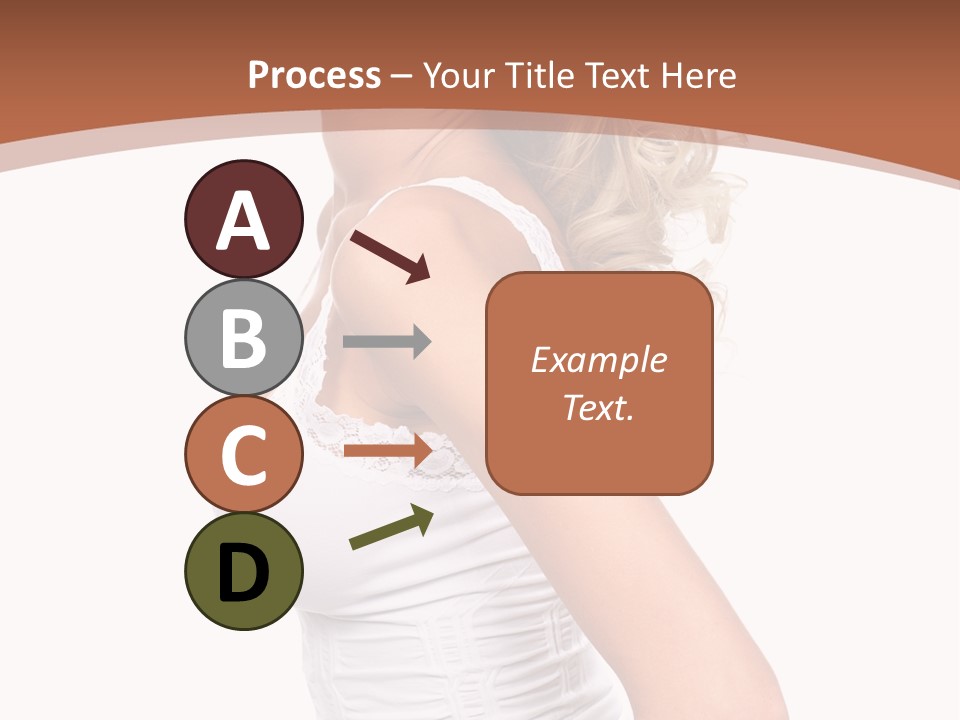 Process – Your Title Text Here

A

B

C

D

Example Text.